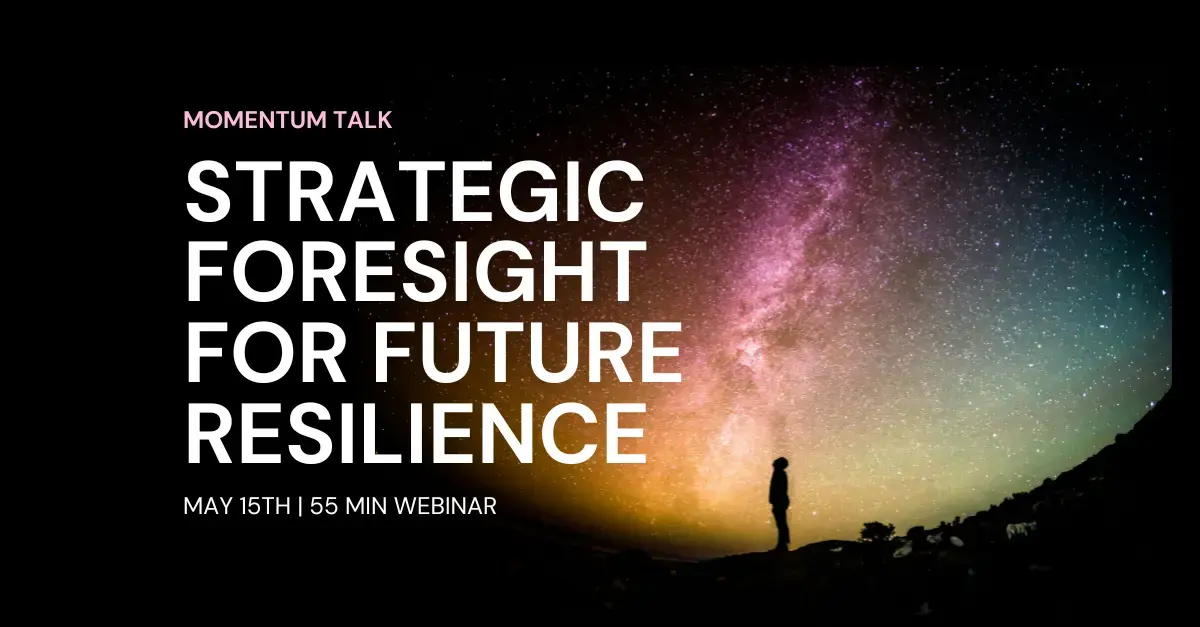 MOMENTUM TALK

STRATEGIC FORESIGHT FOR FUTURE RESILIENCE

MAY 15TH | 55 MIN WEBINAR